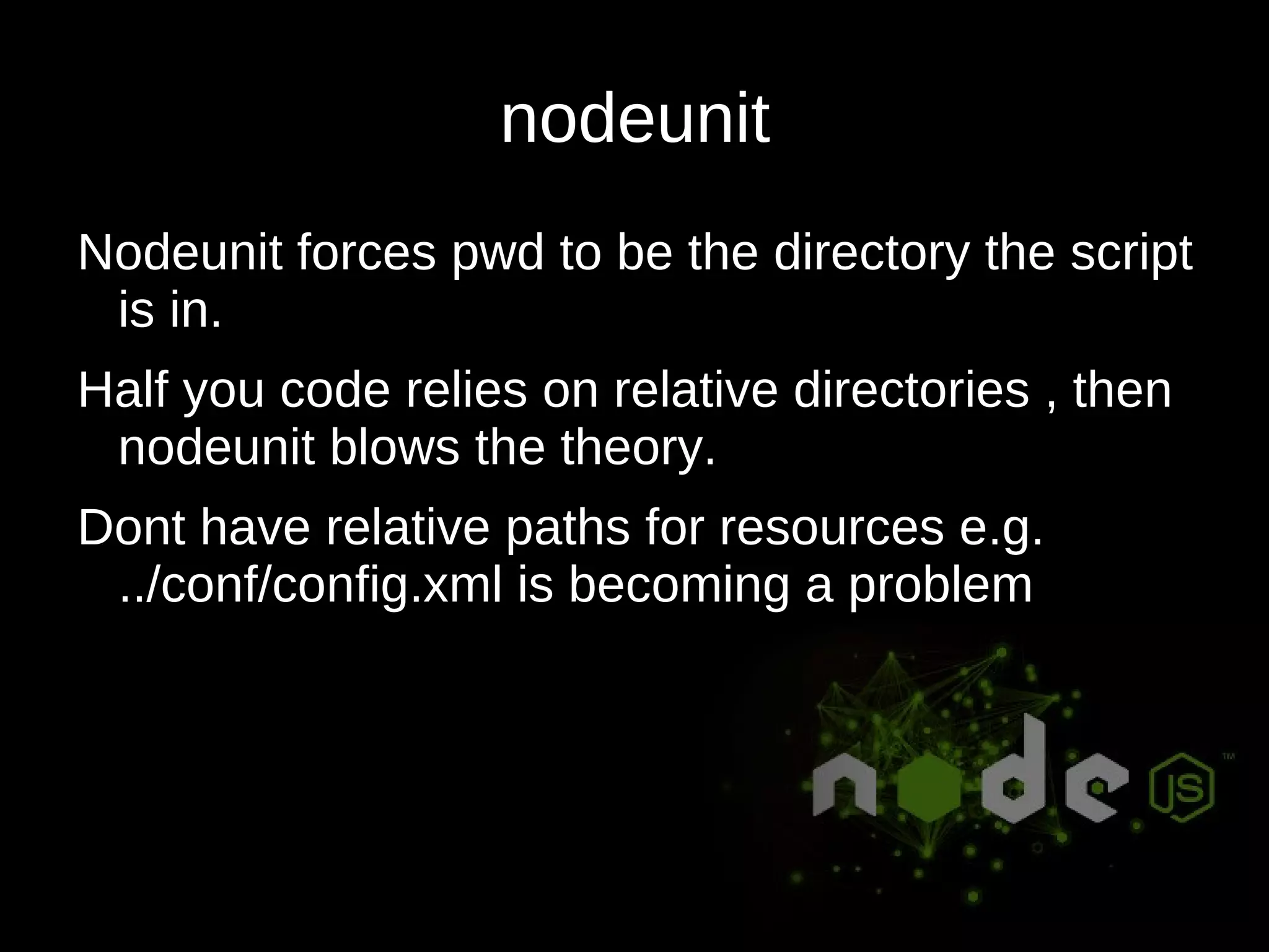 nodeunit

Nodeunit forces pwd to be the directory the script is in.

Half you code relies on relative directories , then nodeunit blows the theory.

Dont have relative paths for resources e.g. ../conf/config.xml is becoming a problem

node JS ™